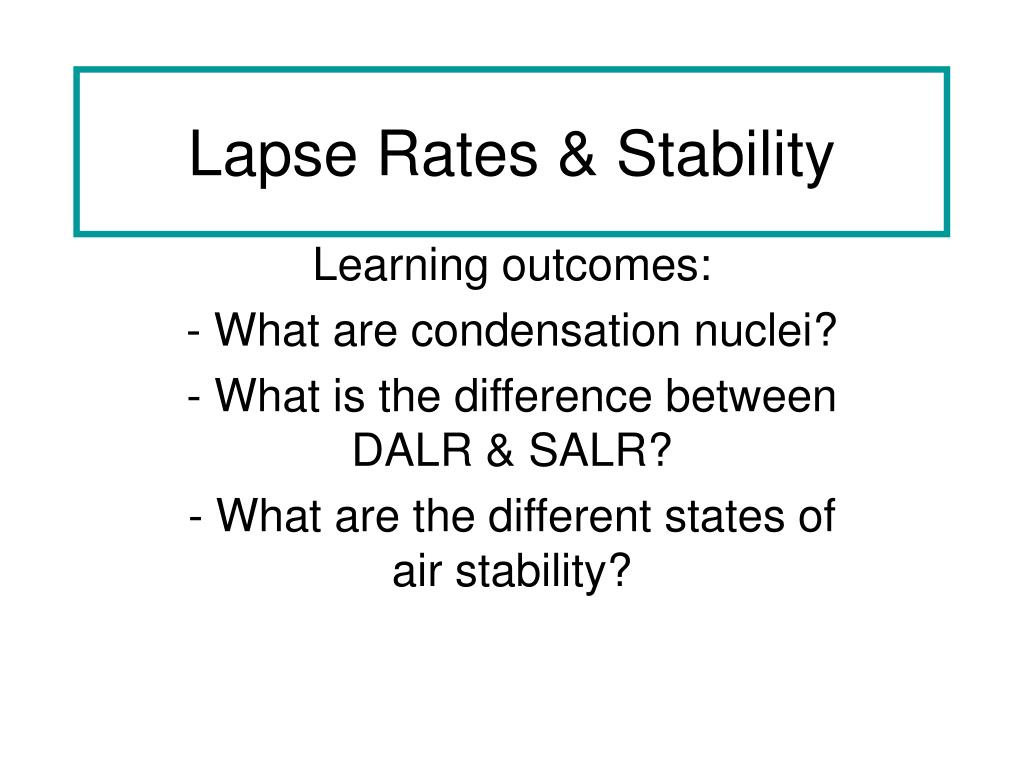 Lapse Rates & Stability

Learning outcomes:

- What are condensation nuclei?

- What is the difference between DALR & SALR?

- What are the different states of air stability?